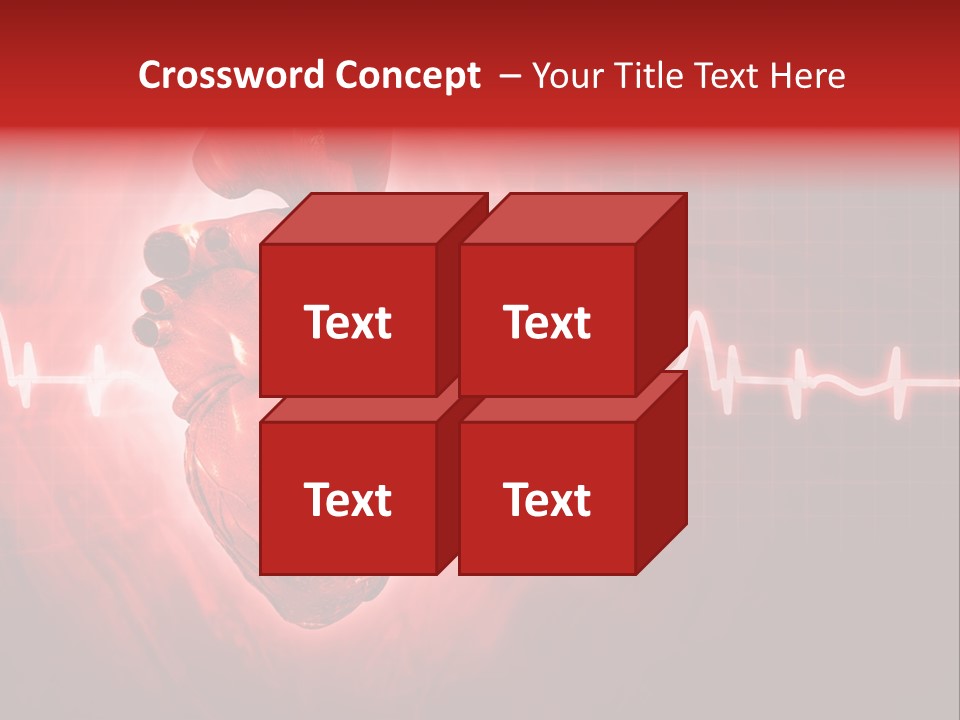 Crossword Concept – Your Title Text Here

Text

Text

Text

Text